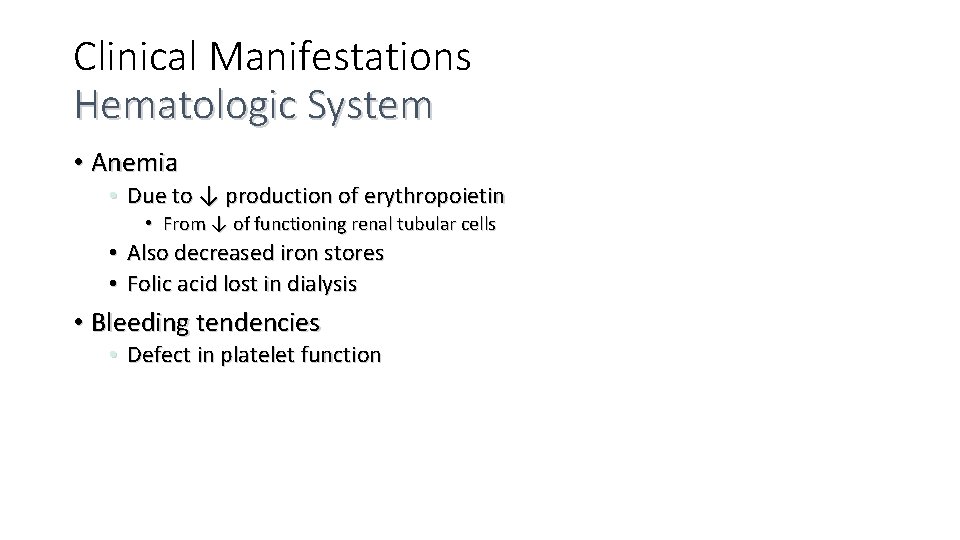 Clinical Manifestations
Hematologic System

• Anemia
  • Due to ↓ production of erythropoietin
    • From ↓ of functioning renal tubular cells
  • Also decreased iron stores
  • Folic acid lost in dialysis
• Bleeding tendencies
  • Defect in platelet function